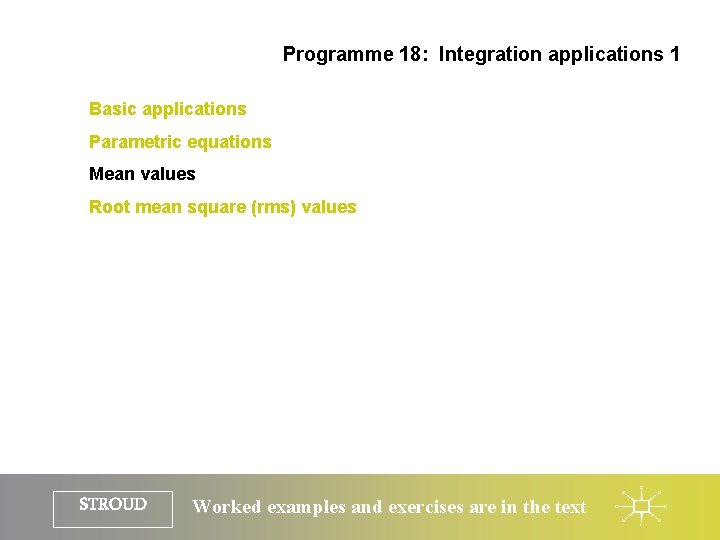 Programme 18: Integration applications 1

Basic applications

Parametric equations

Mean values

Root mean square (rms) values

STROUD

Worked examples and exercises are in the text